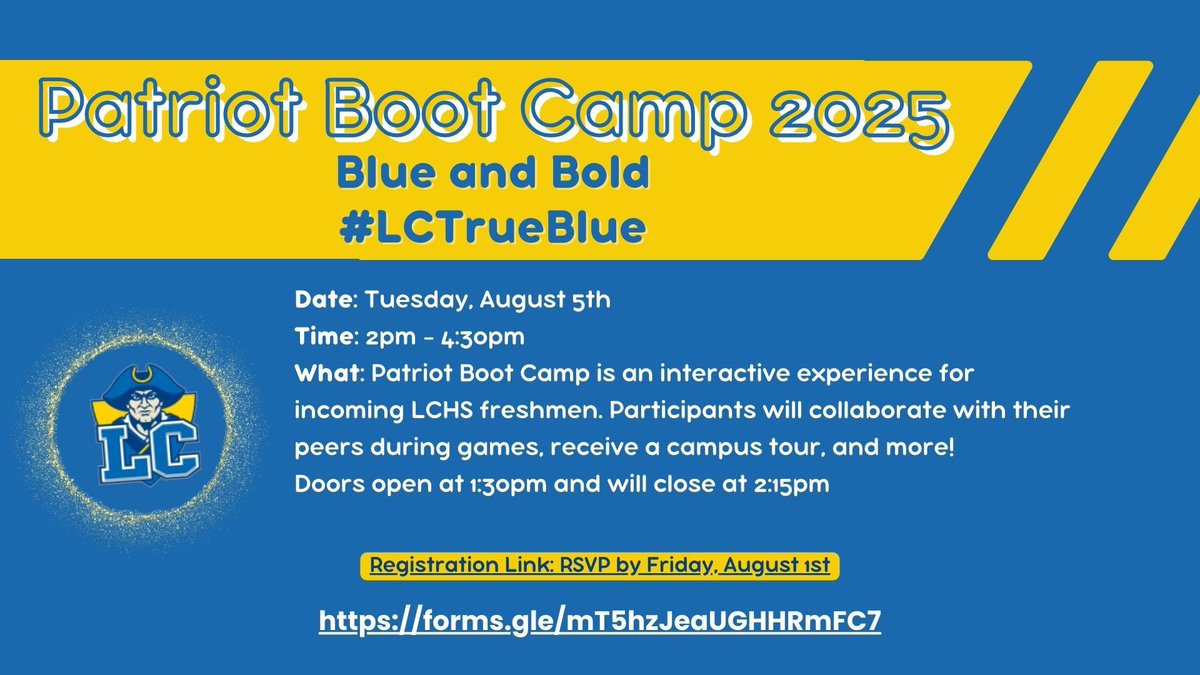 Patriot Boot Camp 2025
Blue and Bold
#LCTrueBlue

LC

Date: Tuesday, August 5th
Time: 2pm - 4:30pm
What: Patriot Boot Camp is an interactive experience for incoming LCHS freshmen. Participants will collaborate with their peers during games, receive a campus tour, and more!
Doors open at 1:30pm and will close at 2:15pm

Registration Link: RSVP by Friday, August 1st

https://forms.gle/mT5hzJeaUGHHRmFC7